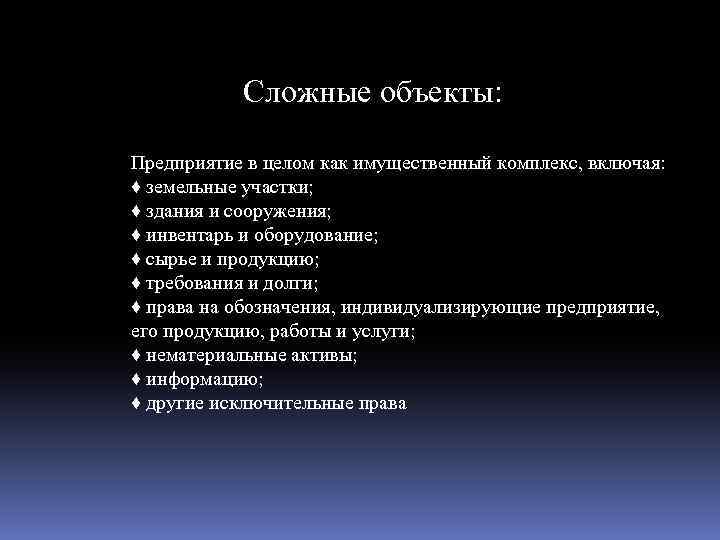 Сложные объекты:

Предприятие в целом как имущественный комплекс, включая:
♦ земельные участки;
♦ здания и сооружения;
♦ инвентарь и оборудование;
♦ сырье и продукцию;
♦ требования и долги;
♦ права на обозначения, индивидуализирующие предприятие, его продукцию, работы и услуги;
♦ нематериальные активы;
♦ информацию;
♦ другие исключительные права